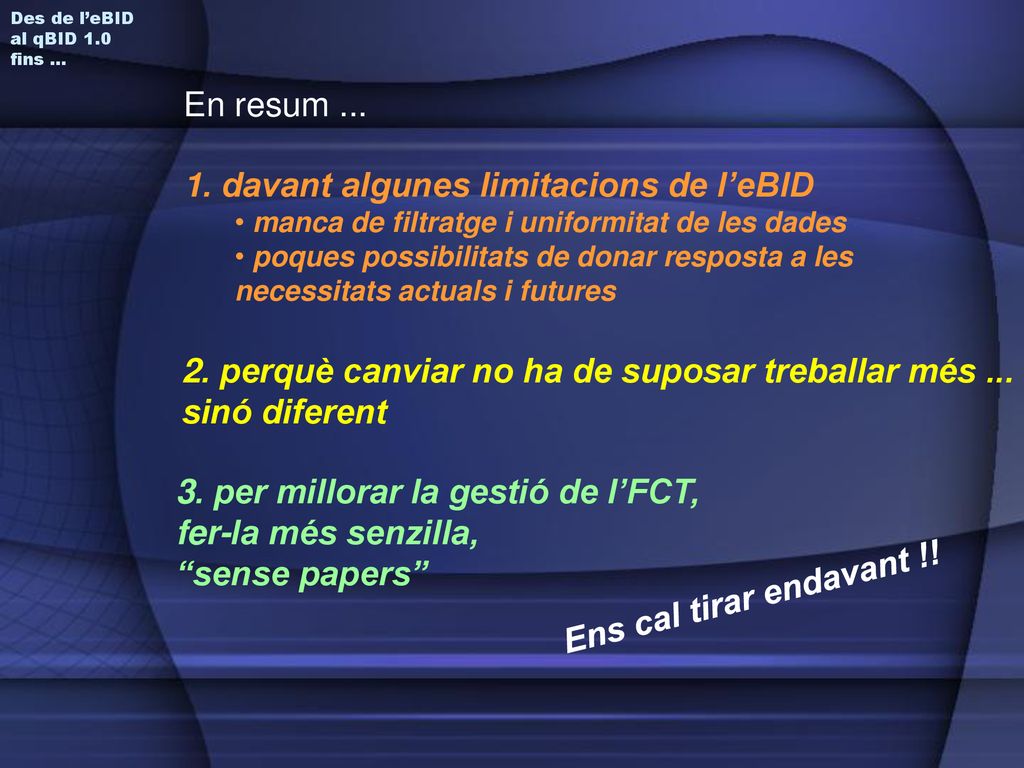 Des de l’eBID
al qBID 1.0
fins ...

En resum ...

1. davant algunes limitacions de l’eBID
• manca de filtratge i uniformitat de les dades
• poques possibilitats de donar resposta a les necessitats actuals i futures

2. perquè canviar no ha de suposar treballar més ... sinó diferent

3. per millorar la gestió de l’FCT,
fer-la més senzilla,
“sense papers”

Ens cal tirar endavant !!